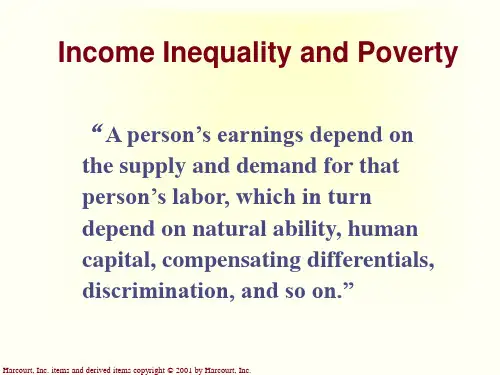 Income Inequality and Poverty

“A person’s earnings depend on the supply and demand for that person’s labor, which in turn depend on natural ability, human capital, compensating differentials, discrimination, and so on.”

Harcourt, Inc. items and derived items copyright © 2001 by Harcourt, Inc.